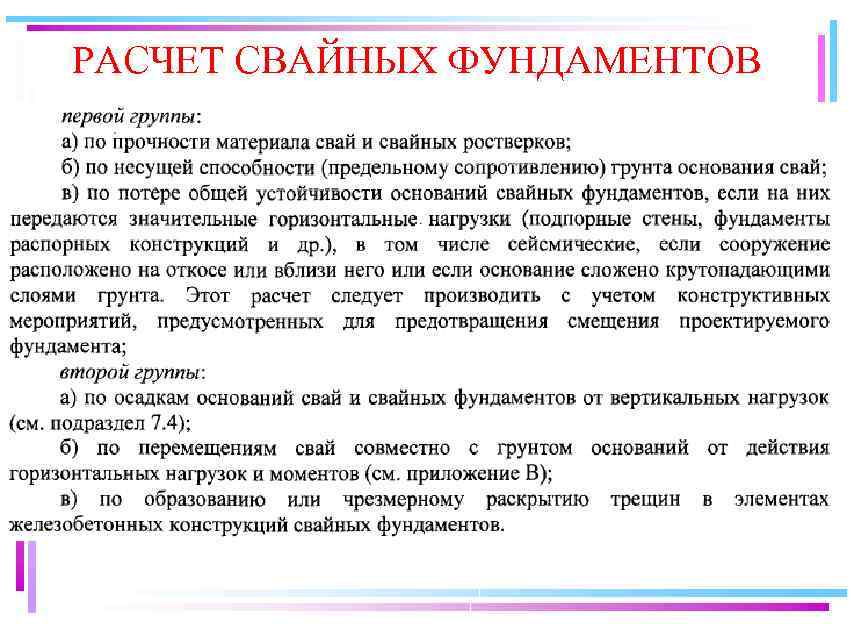 РАСЧЕТ СВАЙНЫХ ФУНДАМЕНТОВ

первой группы:

а) по прочности материала свай и свайных ростверков;

б) по несущей способности (предельному сопротивлению) грунта основания свай;

в) по потере общей устойчивости оснований свайных фундаментов, если на них передаются значительные горизонтальные нагрузки (подпорные стены, фундаменты распорных конструкций и др.), в том числе сейсмические, если сооружение расположено на откосе или вблизи него или если основание сложено крутопадающими слоями грунта. Этот расчет следует производить с учетом конструктивных мероприятий, предусмотренных для предотвращения смещения проектируемого фундамента;

второй группы:

а) по осадкам оснований свай и свайных фундаментов от вертикальных нагрузок (см. подраздел 7.4);

б) по перемещениям свай совместно с грунтом оснований от действия горизонтальных нагрузок и моментов (см. приложение В);

в) по образованию или чрезмерному раскрытию трещин в элементах железобетонных конструкций свайных фундаментов.